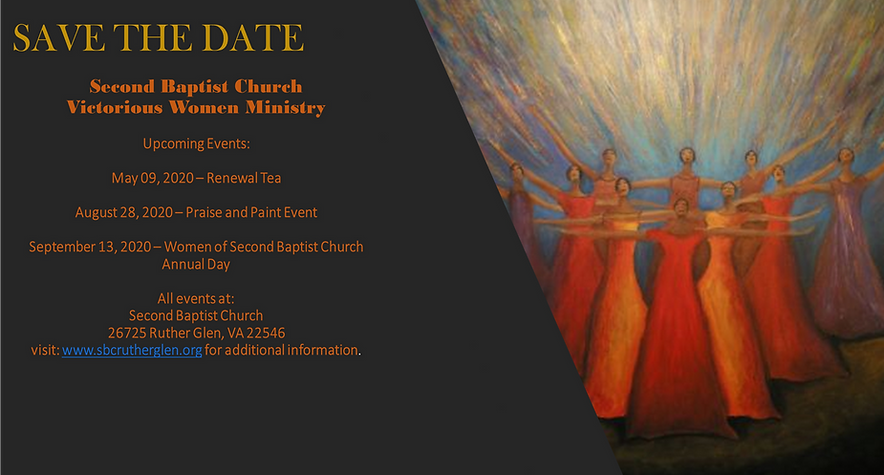 SAVE THE DATE

Second Baptist Church
Victorious Women Ministry

Upcoming Events:

May 09, 2020 – Renewal Tea

August 28, 2020 – Praise and Paint Event

September 13, 2020 – Women of Second Baptist Church Annual Day

All events at:
Second Baptist Church
26725 Ruther Glen, VA 22546
visit: www.sbcrutherglen.org for additional information.